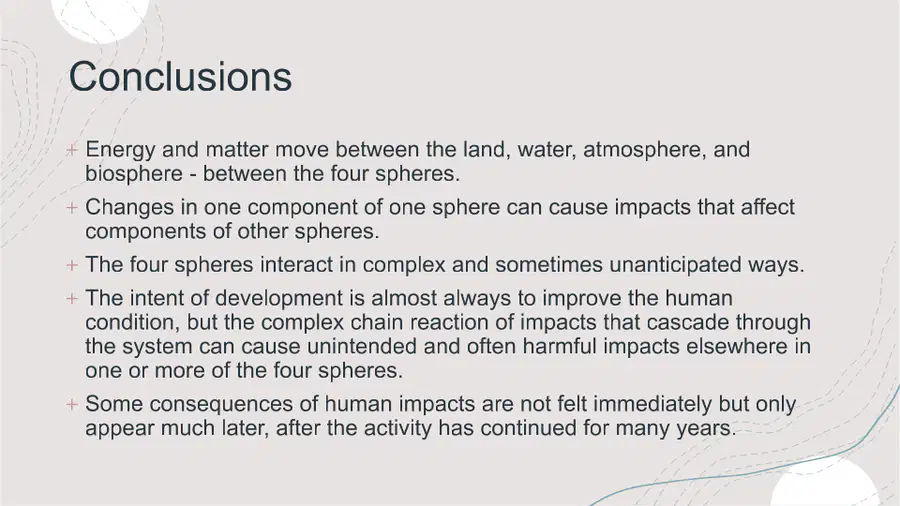 Conclusions

+ Energy and matter move between the land, water, atmosphere, and biosphere - between the four spheres.

+ Changes in one component of one sphere can cause impacts that affect components of other spheres.

+ The four spheres interact in complex and sometimes unanticipated ways.

+ The intent of development is almost always to improve the human condition, but the complex chain reaction of impacts that cascade through the system can cause unintended and often harmful impacts elsewhere in one or more of the four spheres.

+ Some consequences of human impacts are not felt immediately but only appear much later, after the activity has continued for many years.